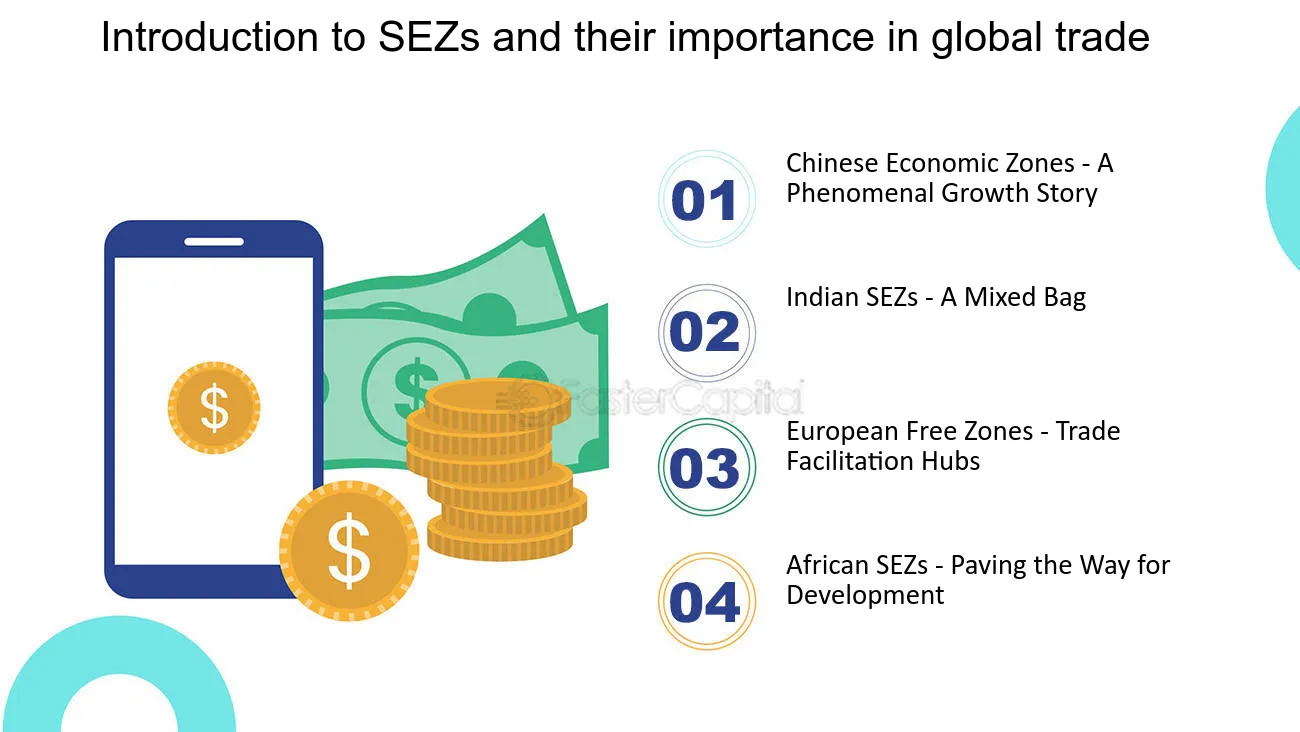 Introduction to SEZs and their importance in global trade

01
Chinese Economic Zones - A Phenomenal Growth Story

02
Indian SEZs - A Mixed Bag

03
European Free Zones - Trade Facilitation Hubs

04
African SEZs - Paving the Way for Development

FasterCapital